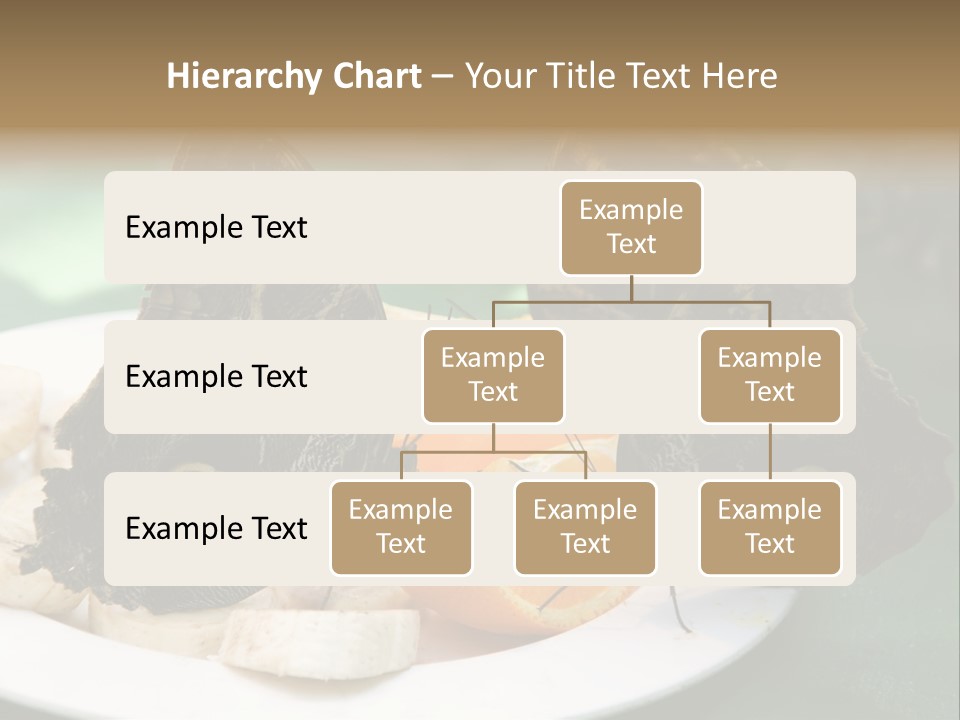 Hierarchy Chart – Your Title Text Here

Example Text

Example Text

Example Text

Example Text

Example Text

Example Text

Example Text

Example Text

Example Text